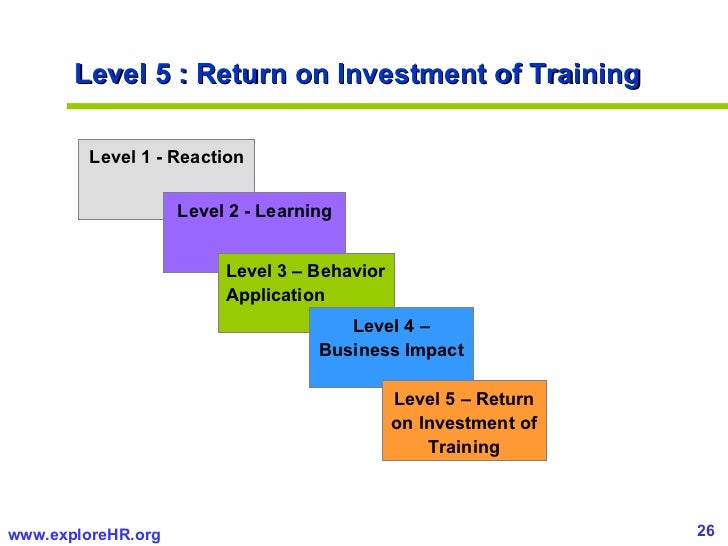 Level 5 : Return on Investment of Training

Level 1 - Reaction

Level 2 - Learning

Level 3 – Behavior Application

Level 4 – Business Impact

Level 5 – Return on Investment of Training

www.exploreHR.org

26